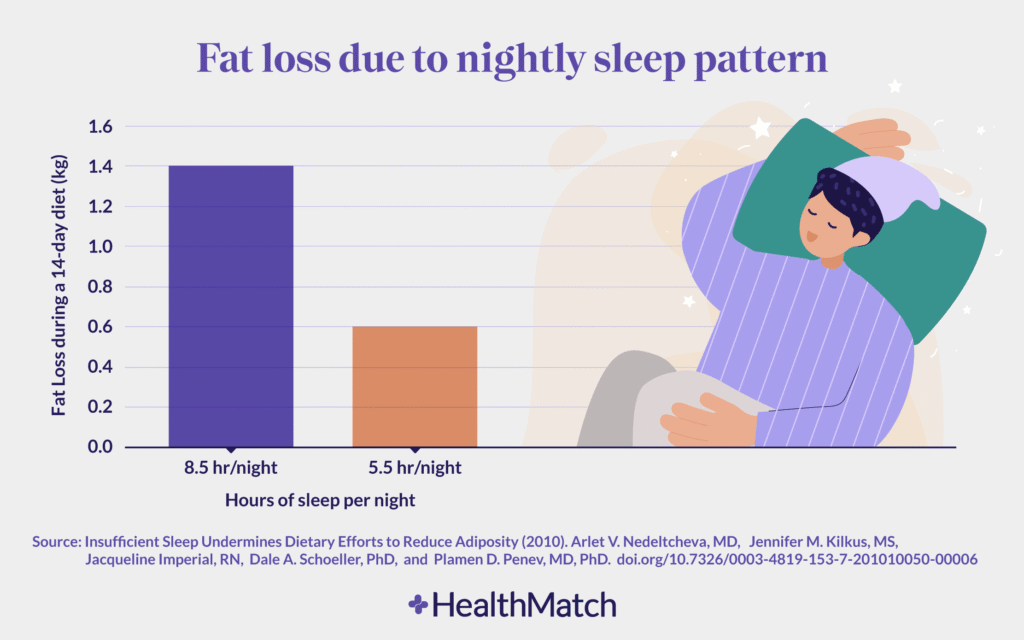 Fat loss due to nightly sleep pattern

Fat Loss during a 14-day diet (kg)

1.6
1.4
1.2
1.0
0.8
0.6
0.4
0.2
0.0

8.5 hr/night
5.5 hr/night

Hours of sleep per night

Source: Insufficient Sleep Undermines Dietary Efforts to Reduce Adiposity (2010). Arlet V. Nedeltcheva, MD, Jennifer M. Kilkus, MS, Jacqueline Imperial, RN, Dale A. Schoeller, PhD, and Plamen D. Penev, MD, PhD. doi.org/10.7326/0003-4819-153-7-201010050-00006

HealthMatch